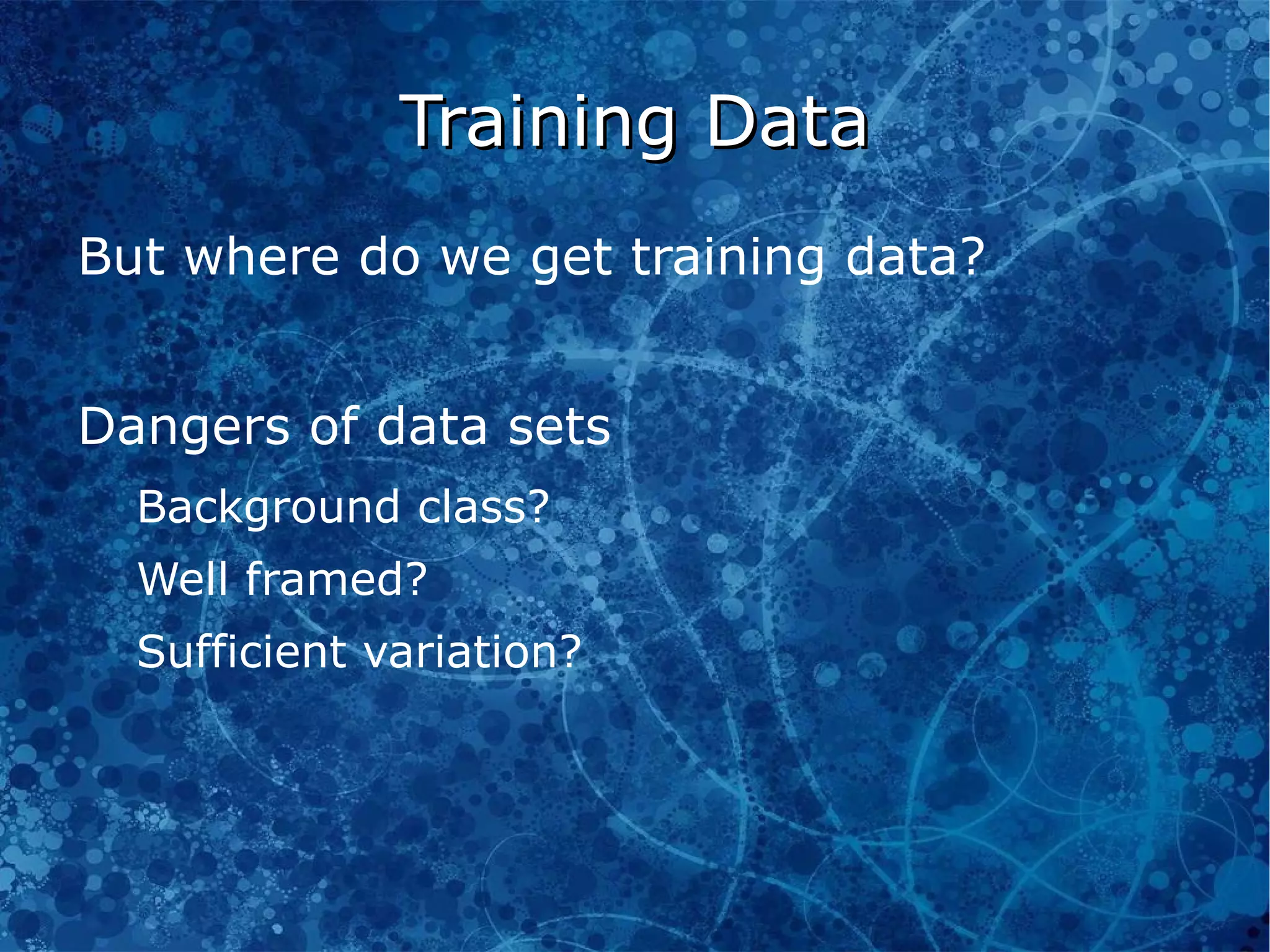 Training Data

But where do we get training data?

Dangers of data sets

Background class?

Well framed?

Sufficient variation?